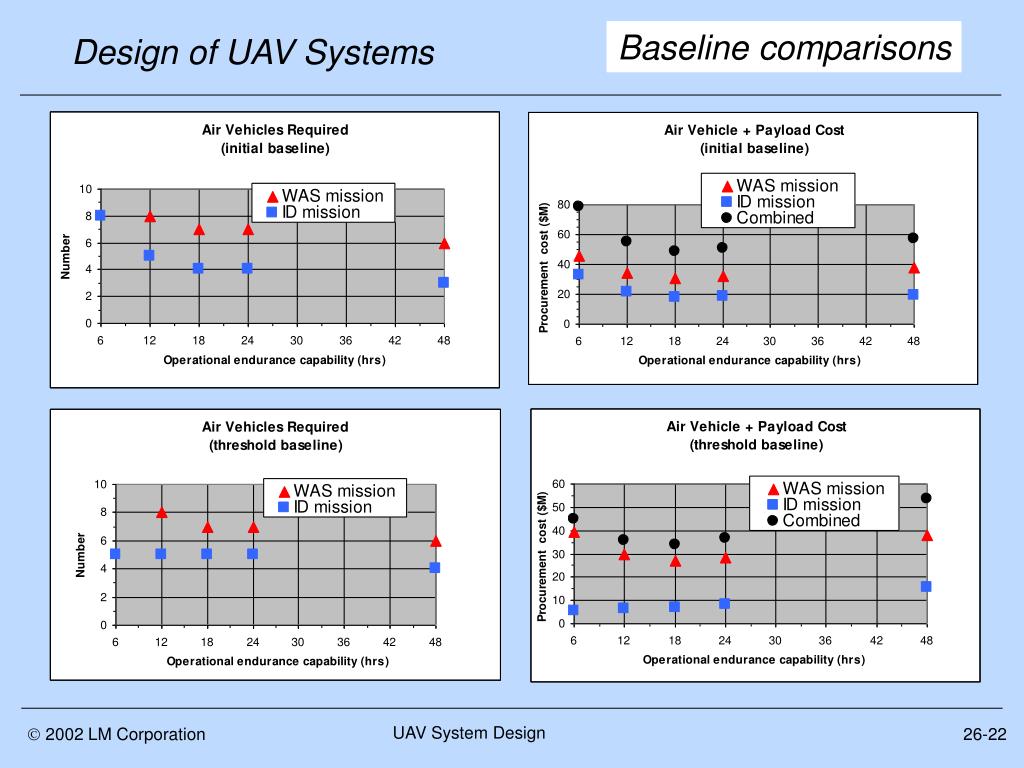 Design of UAV Systems

Baseline comparisons

Air Vehicles Required
(initial baseline)

WAS mission
ID mission

Number

10
8
6
4
2
0

6 12 18 24 30 36 42 48

Operational endurance capability (hrs)

Air Vehicle + Payload Cost
(initial baseline)

WAS mission
ID mission
Combined

Procurement cost ($M)

80
60
40
20
0

6 12 18 24 30 36 42 48

Operational endurance capability (hrs)

Air Vehicles Required
(threshold baseline)

WAS mission
ID mission

Number

10
8
6
4
2
0

6 12 18 24 30 36 42 48

Operational endurance capability (hrs)

Air Vehicle + Payload Cost
(threshold baseline)

WAS mission
ID mission
Combined

Procurement cost ($M)

60
50
40
30
20
10
0

6 12 18 24 30 36 42 48

Operational endurance capability (hrs)

© 2002 LM Corporation

UAV System Design

26-22